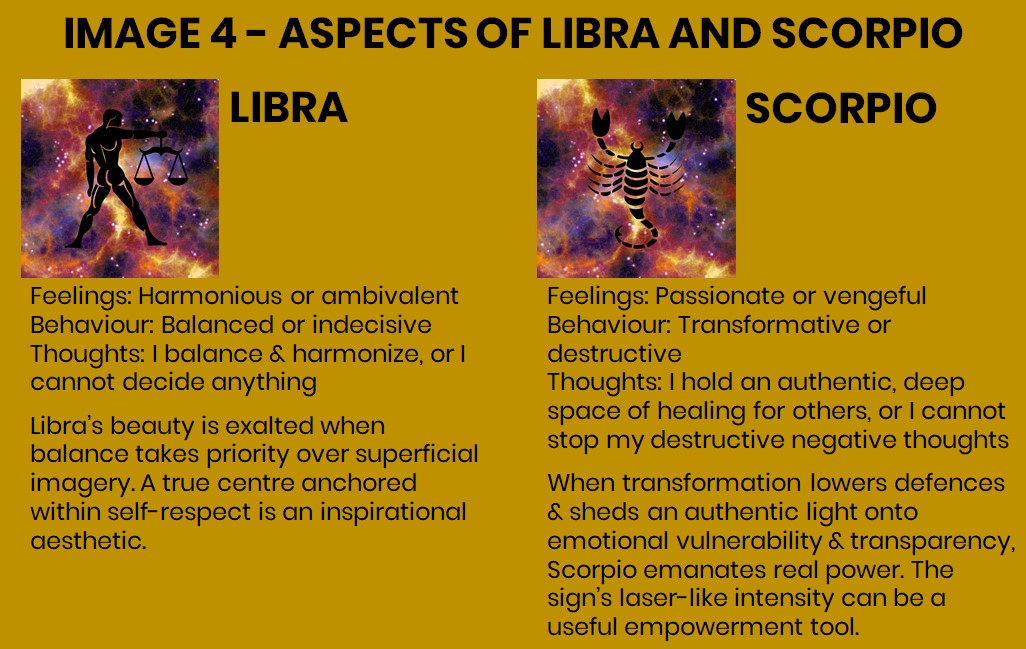 IMAGE 4 - ASPECTS OF LIBRA AND SCORPIO

LIBRA

Feelings: Harmonious or ambivalent
Behaviour: Balanced or indecisive
Thoughts: I balance & harmonize, or I cannot decide anything

Libra's beauty is exalted when balance takes priority over superficial imagery. A true centre anchored within self-respect is an inspirational aesthetic.

SCORPIO

Feelings: Passionate or vengeful
Behaviour: Transformative or destructive
Thoughts: I hold an authentic, deep space of healing for others, or I cannot stop my destructive negative thoughts

When transformation lowers defences & sheds an authentic light onto emotional vulnerability & transparency, Scorpio emanates real power. The sign's laser-like intensity can be a useful empowerment tool.